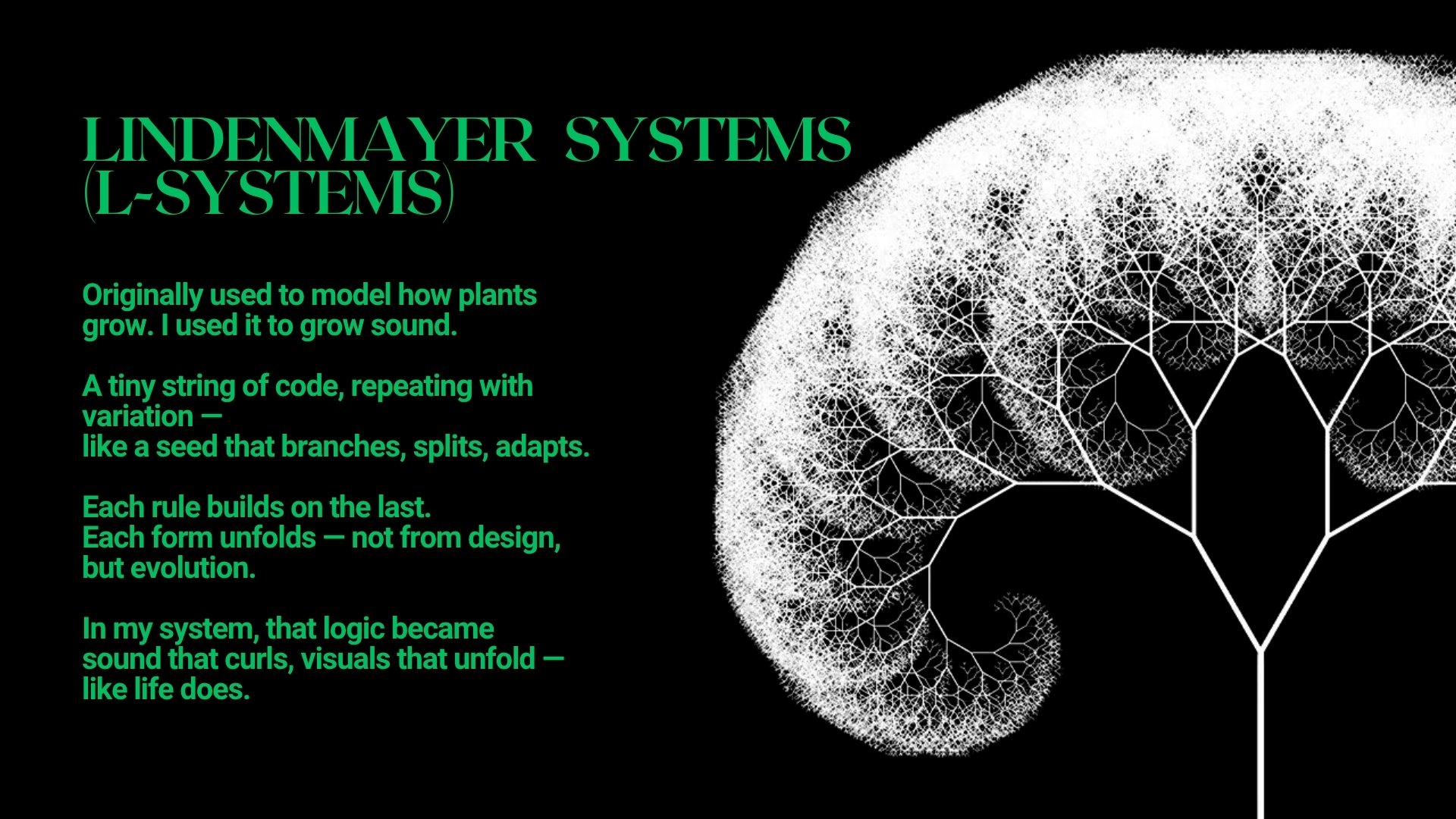 LINDENMAYER SYSTEMS (L-SYSTEMS)

Originally used to model how plants grow. I used it to grow sound.

A tiny string of code, repeating with variation —
like a seed that branches, splits, adapts.

Each rule builds on the last.
Each form unfolds — not from design, but evolution.

In my system, that logic became sound that curls, visuals that unfold — like life does.